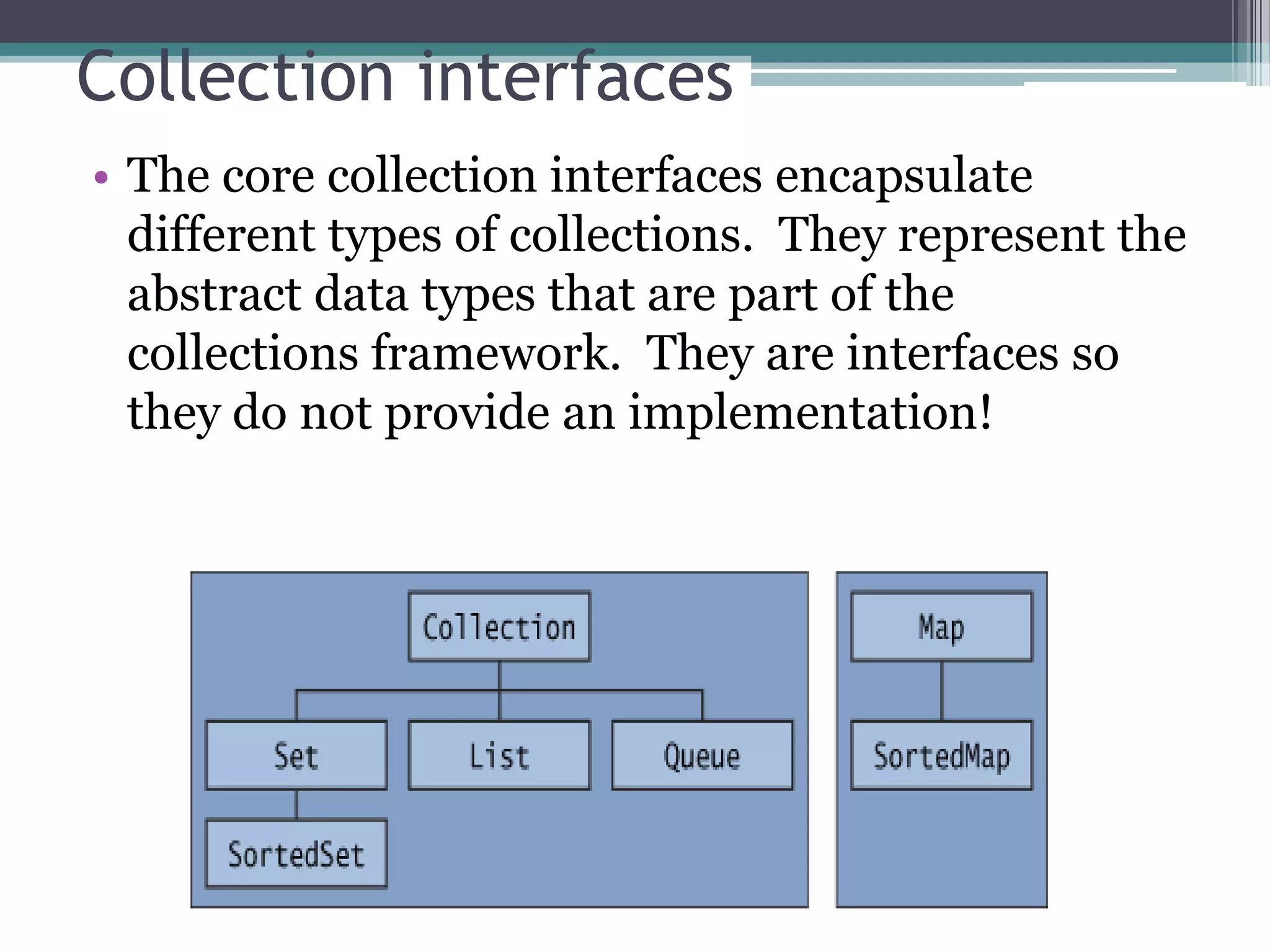 Collection interfaces

• The core collection interfaces encapsulate different types of collections. They represent the abstract data types that are part of the collections framework. They are interfaces so they do not provide an implementation!

Collection
Set
List
Queue
SortedSet

Map
SortedMap